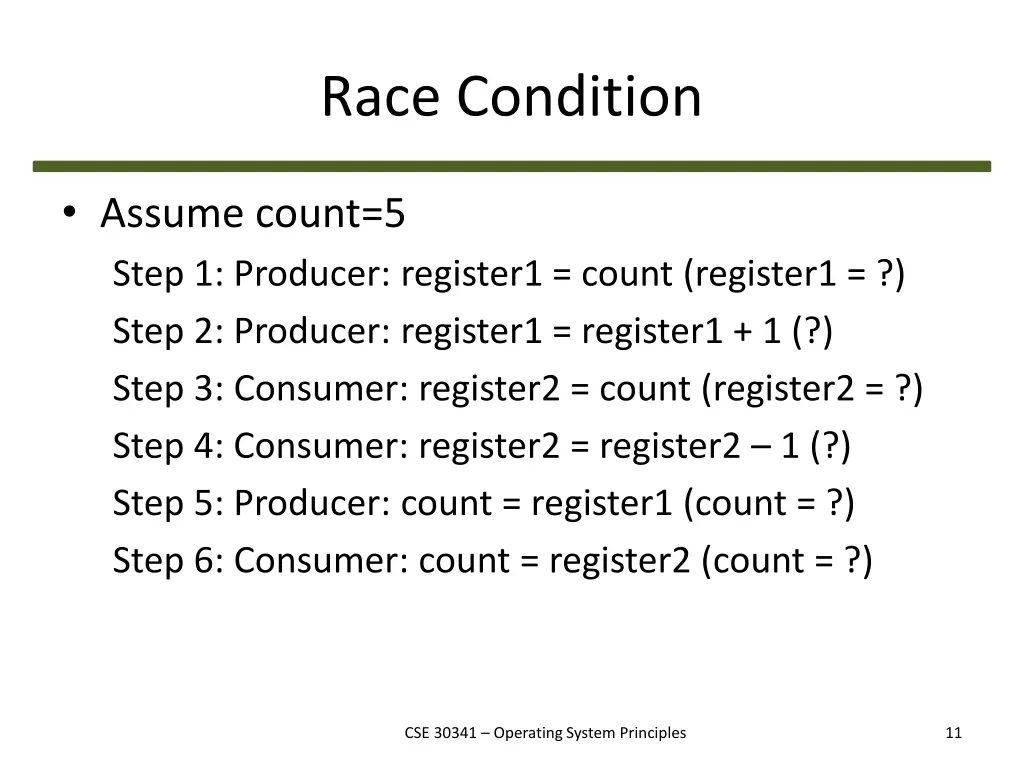 Race Condition

• Assume count=5

Step 1: Producer: register1 = count (register1 = ?)

Step 2: Producer: register1 = register1 + 1 (?)

Step 3: Consumer: register2 = count (register2 = ?)

Step 4: Consumer: register2 = register2 – 1 (?)

Step 5: Producer: count = register1 (count = ?)

Step 6: Consumer: count = register2 (count = ?)

CSE 30341 – Operating System Principles

11